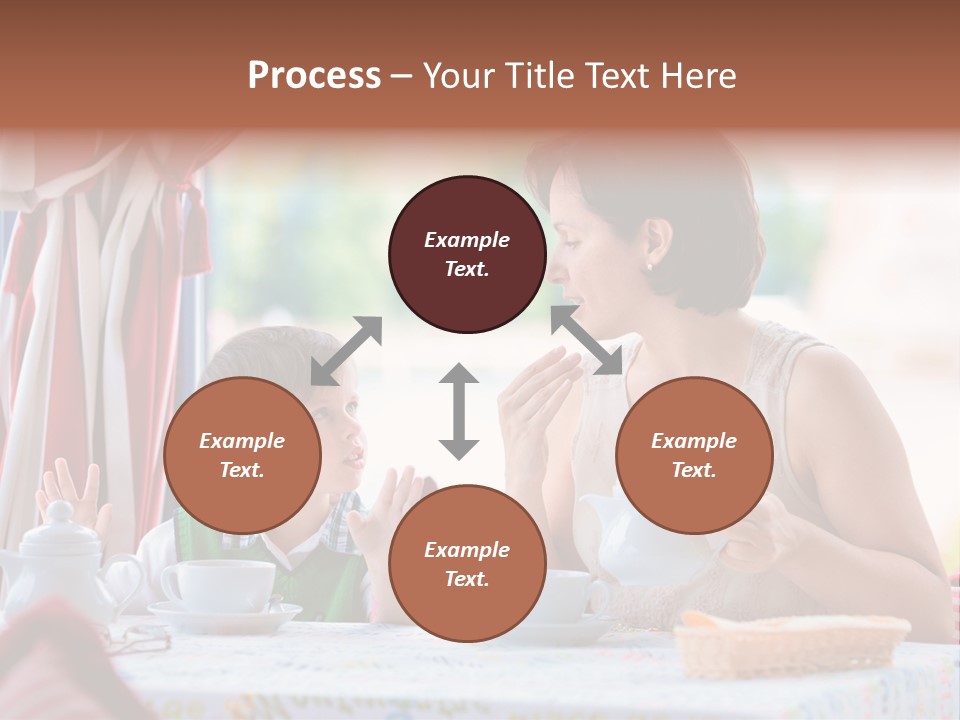 Process – Your Title Text Here

Example Text.

Example Text.

Example Text.

Example Text.